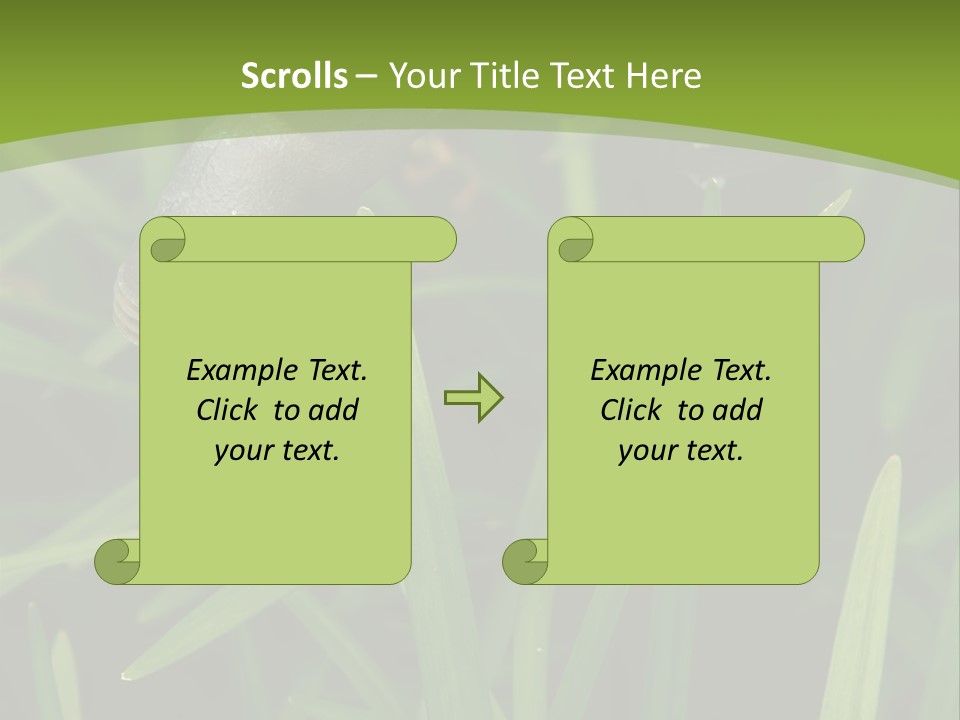 Scrolls – Your Title Text Here

Example Text. Click to add your text.

Example Text. Click to add your text.